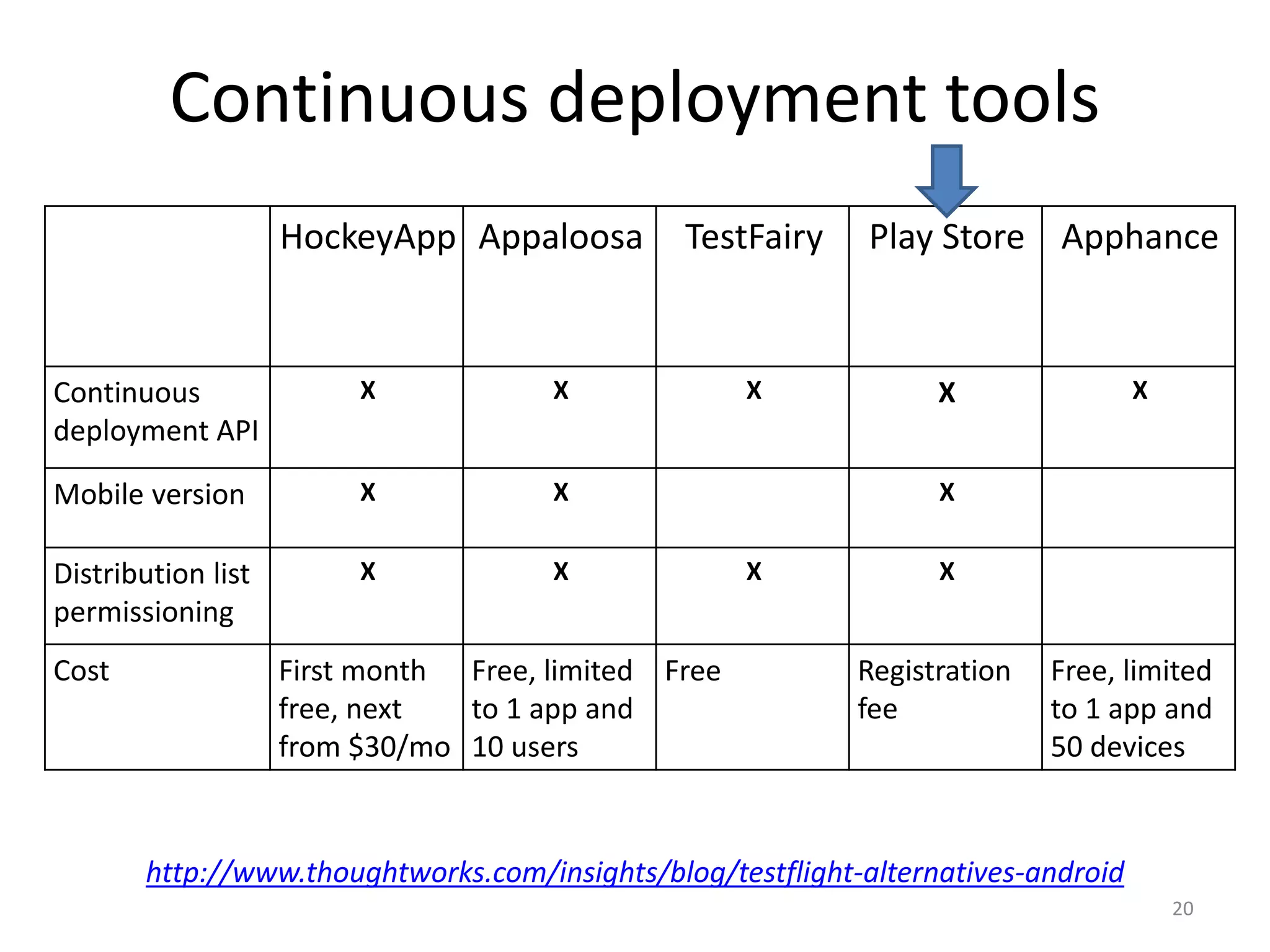 Continuous deployment tools

| | HockeyApp | Appaloosa | TestFairy | Play Store | Apphance |
|---|---|---|---|---|---|
| Continuous deployment API | X | X | X | X | X |
| Mobile version | X | X | | X | |
| Distribution list permissioning | X | X | X | X | |
| Cost | First month free, next from $30/mo | Free, limited to 1 app and 10 users | Free | Registration fee | Free, limited to 1 app and 50 devices |

http://www.thoughtworks.com/insights/blog/testflight-alternatives-android

20